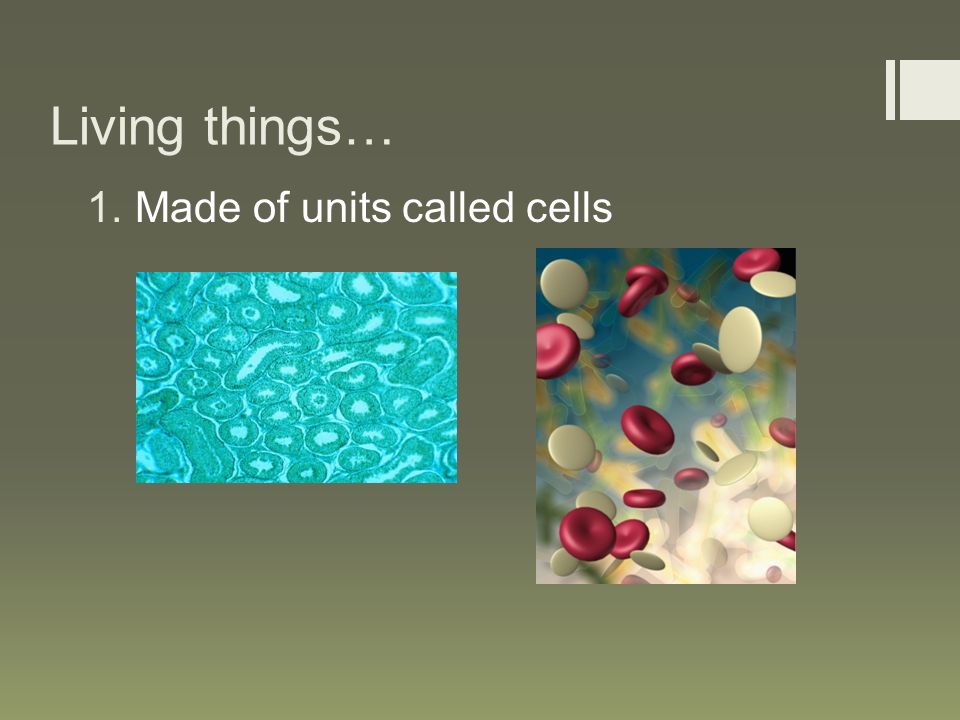 Living things…

1. Made of units called cells